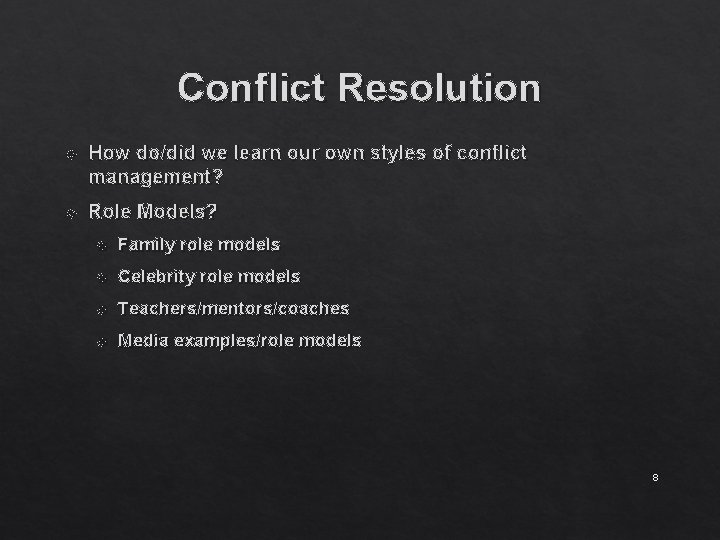 Conflict Resolution

How do/did we learn our own styles of conflict management?

Role Models?

Family role models

Celebrity role models

Teachers/mentors/coaches

Media examples/role models

8